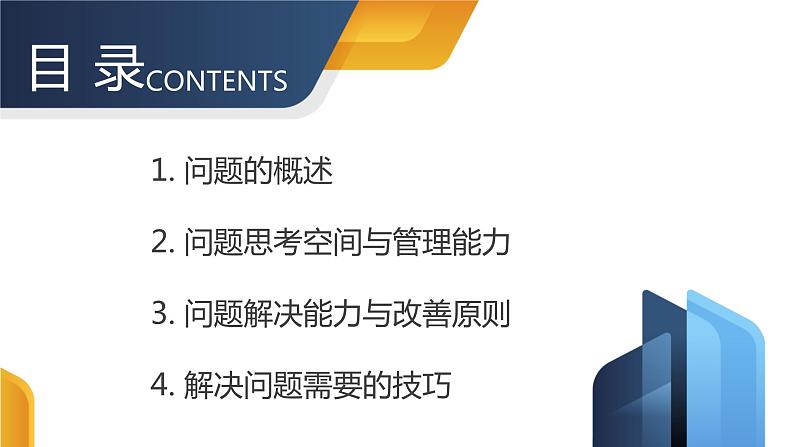 目 录CONTENTS

1. 问题的概述

2. 问题思考空间与管理能力

3. 问题解决能力与改善原则

4. 解决问题需要的技巧